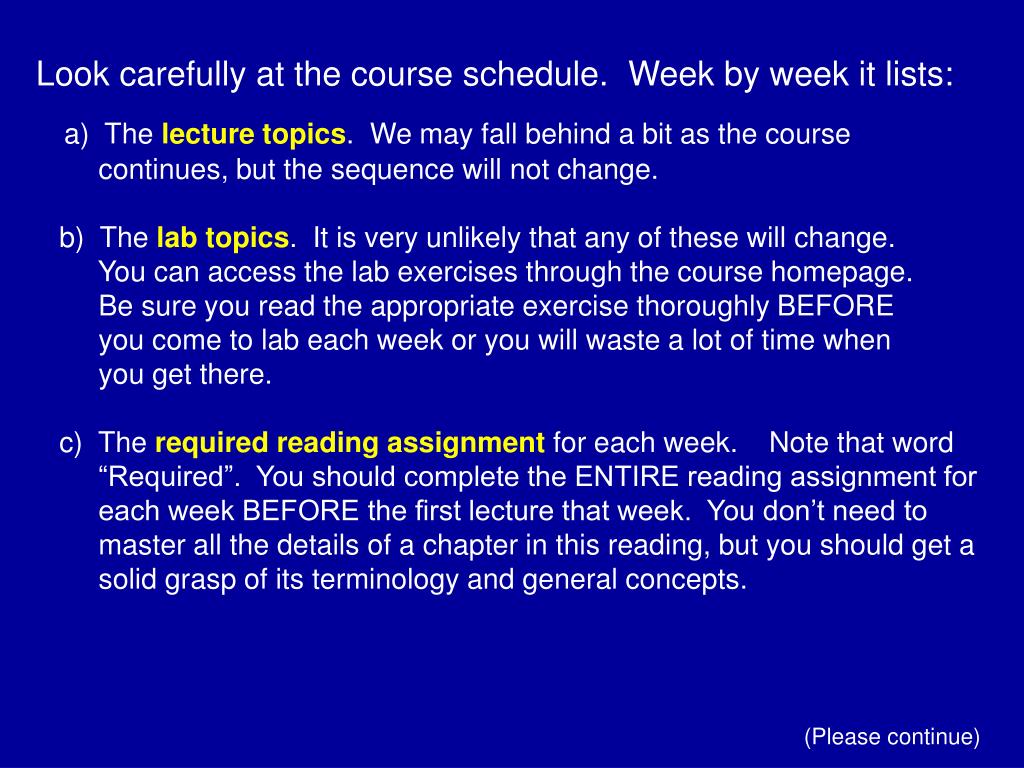 Look carefully at the course schedule. Week by week it lists:

a) The lecture topics. We may fall behind a bit as the course continues, but the sequence will not change.

b) The lab topics. It is very unlikely that any of these will change. You can access the lab exercises through the course homepage. Be sure you read the appropriate exercise thoroughly BEFORE you come to lab each week or you will waste a lot of time when you get there.

c) The required reading assignment for each week. Note that word “Required”. You should complete the ENTIRE reading assignment for each week BEFORE the first lecture that week. You don’t need to master all the details of a chapter in this reading, but you should get a solid grasp of its terminology and general concepts.

(Please continue)